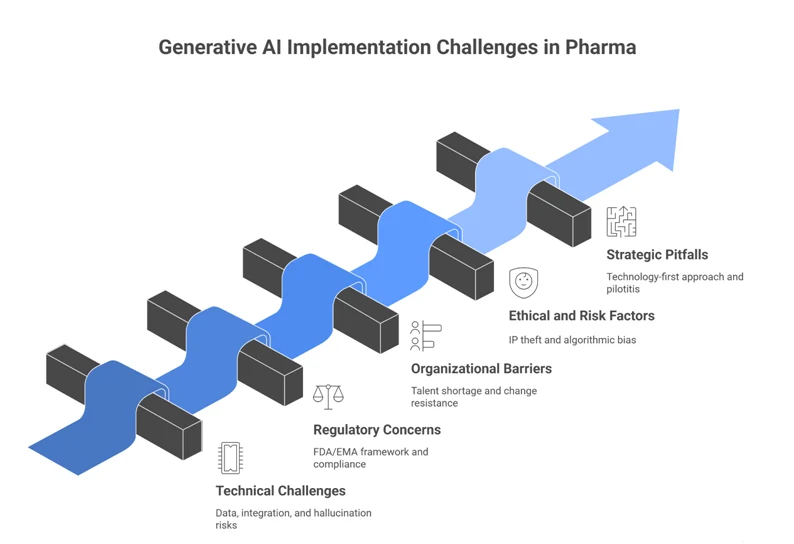 Generative AI Implementation Challenges in Pharma

Strategic Pitfalls

Technology-first approach and pilotitis

Ethical and Risk Factors

IP theft and algorithmic bias

Organizational Barriers

Talent shortage and change resistance

Regulatory Concerns

FDA/EMA framework and compliance

Technical Challenges

Data, integration, and hallucination risks